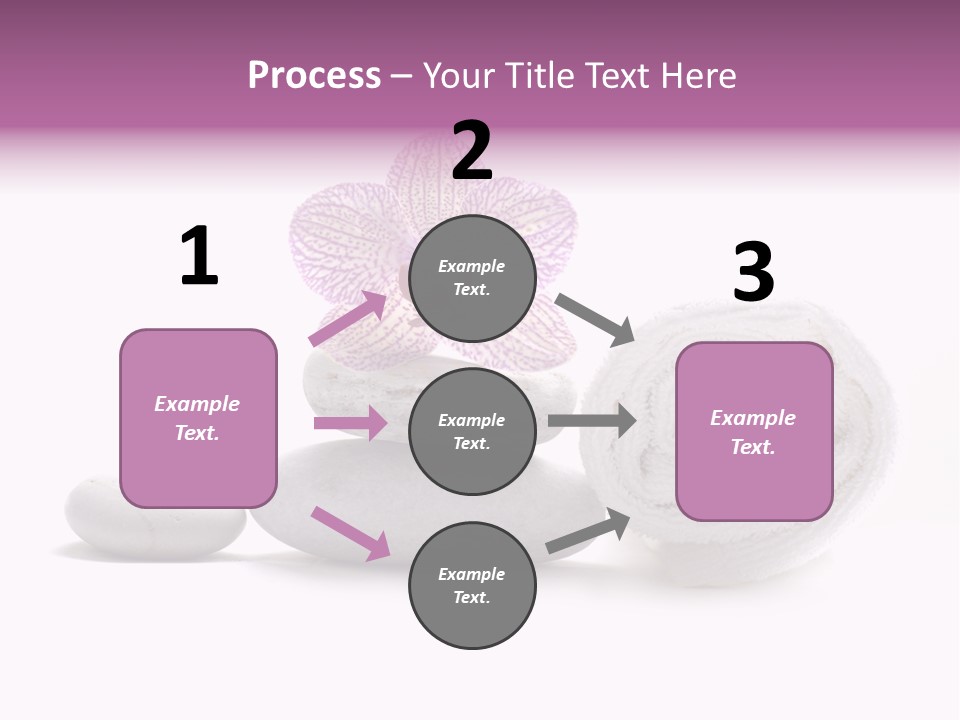 Process – Your Title Text Here

1

Example Text.

2

Example Text.

Example Text.

Example Text.

3

Example Text.